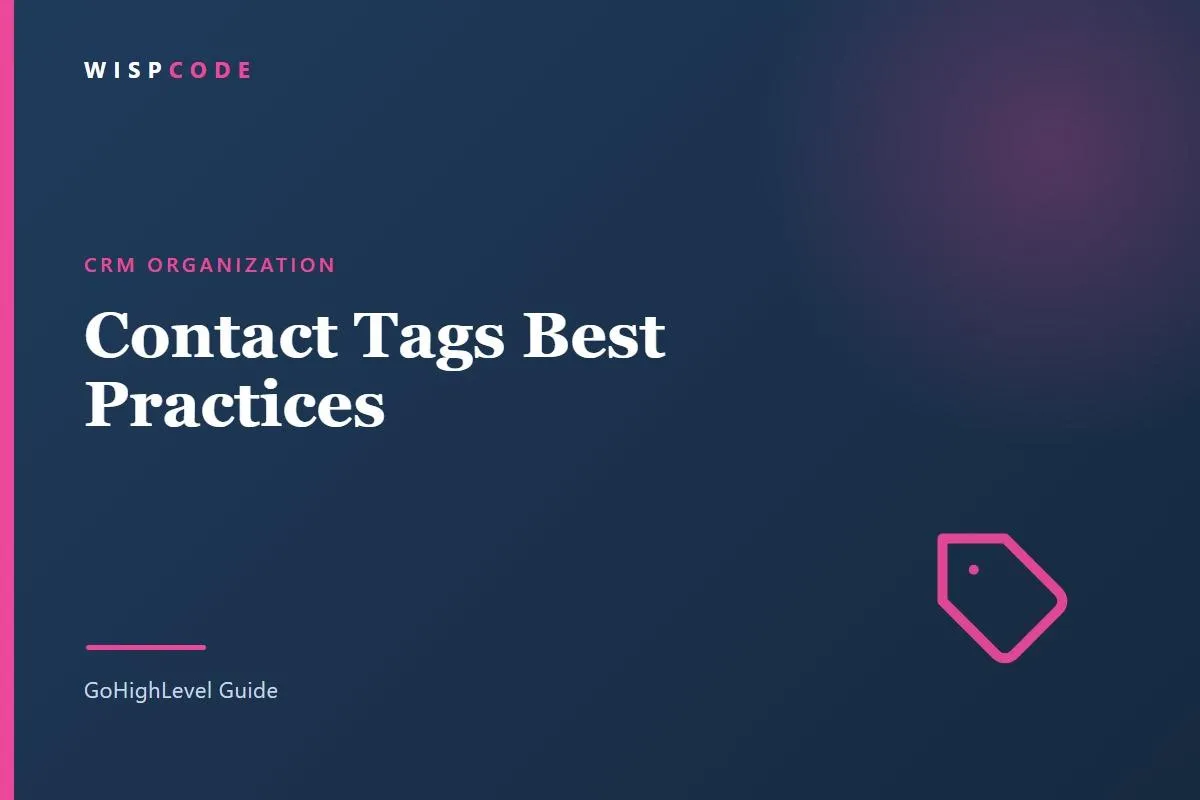 WISPCODE

CRM ORGANIZATION

Contact Tags Best Practices

GoHighLevel Guide